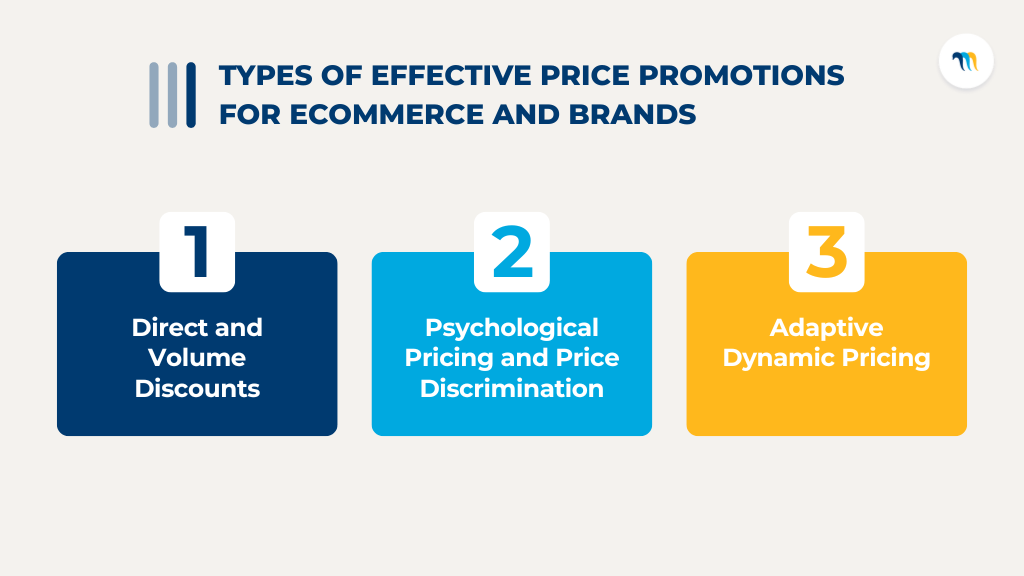 TYPES OF EFFECTIVE PRICE PROMOTIONS FOR ECOMMERCE AND BRANDS

1
Direct and Volume Discounts

2
Psychological Pricing and Price Discrimination

3
Adaptive Dynamic Pricing